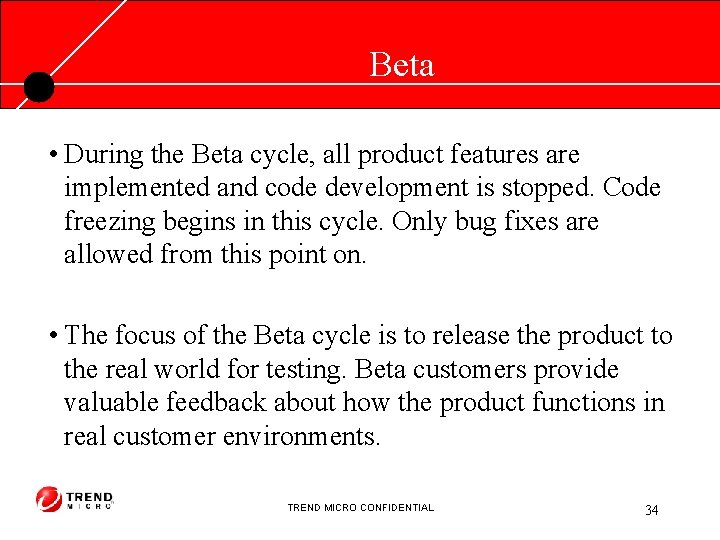 Beta

• During the Beta cycle, all product features are implemented and code development is stopped. Code freezing begins in this cycle. Only bug fixes are allowed from this point on.

• The focus of the Beta cycle is to release the product to the real world for testing. Beta customers provide valuable feedback about how the product functions in real customer environments.

TREND MICRO

TREND MICRO CONFIDENTIAL

34